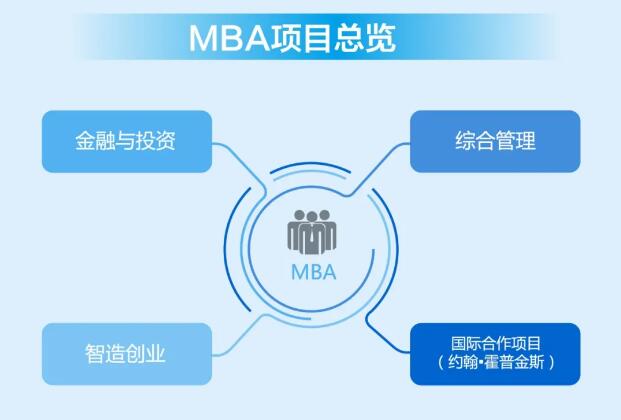 MBA项目总览

金融与投资

综合管理

MBA

智造创业

国际合作项目
（约翰•霍普金斯）